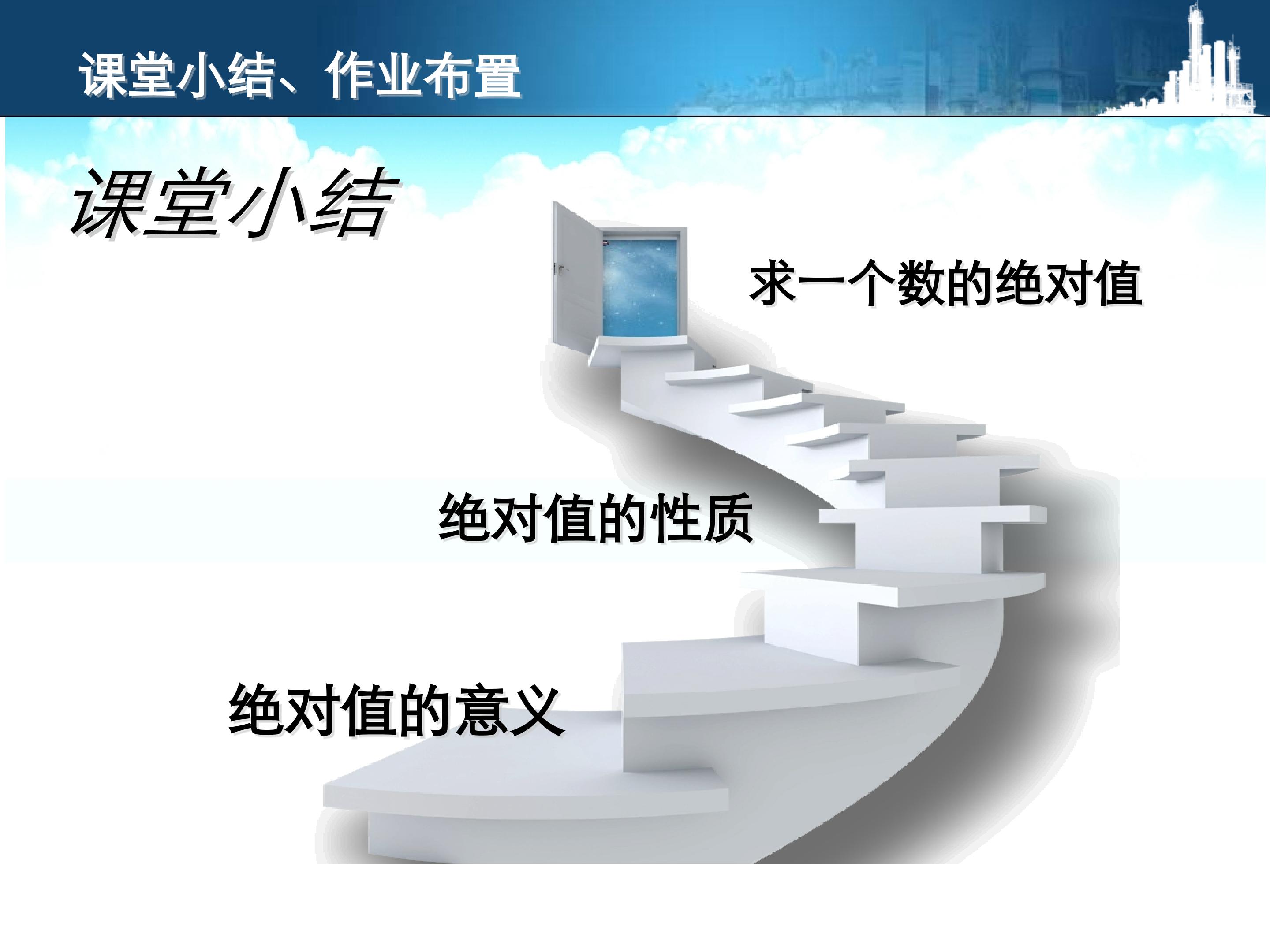 课堂小结、作业布置

课堂小结

求一个数的绝对值

绝对值的性质

绝对值的意义